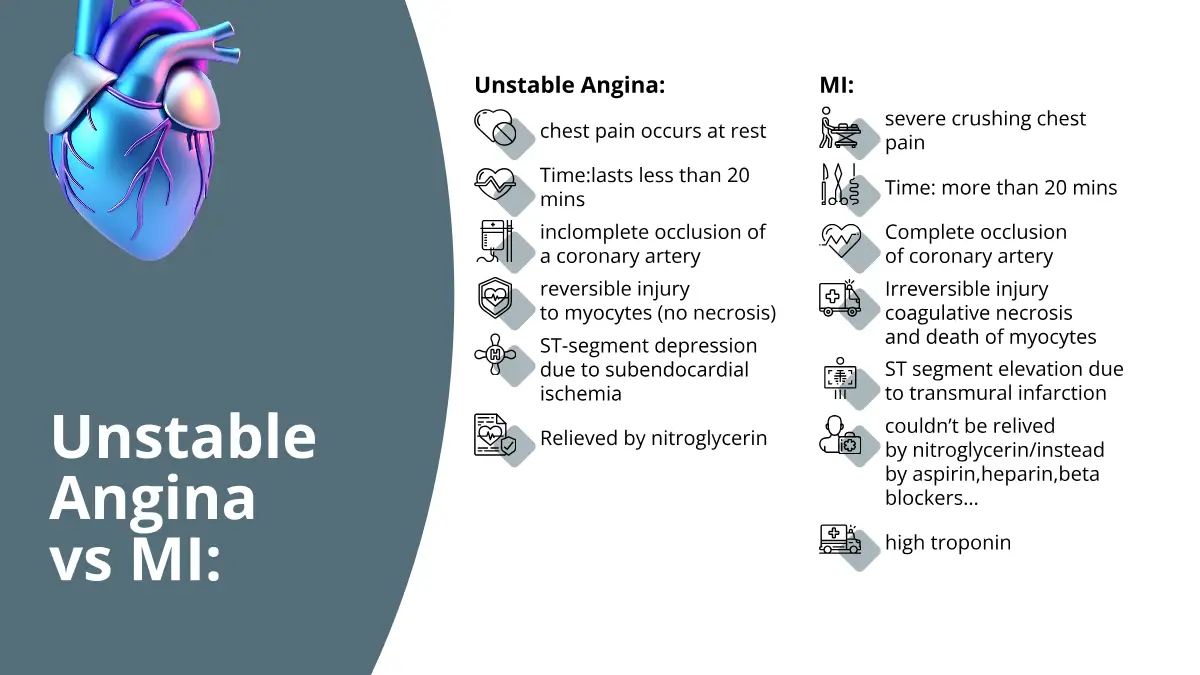 Unstable Angina vs MI:

Unstable Angina:

chest pain occurs at rest

Time:lasts less than 20 mins

inclomplete occlusion of a coronary artery

reversible injury to myocytes (no necrosis)

ST-segment depression due to subendocardial ischemia

Relieved by nitroglycerin

MI:

severe crushing chest pain

Time: more than 20 mins

Complete occlusion of coronary artery

Irreversible injury coagulative necrosis and death of myocytes

ST segment elevation due to transmural infarction

couldn't be relived by nitroglycerin/instead by aspirin,heparin,beta blockers...

high troponin